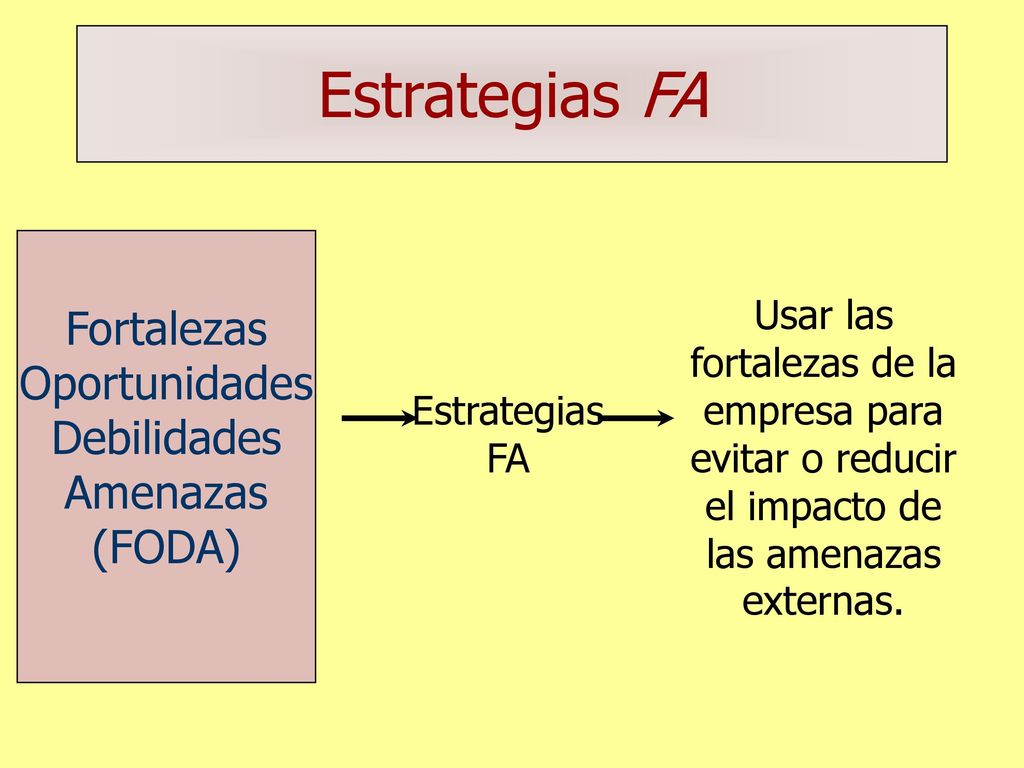 Estrategias FA

Fortalezas
Oportunidades
Debilidades
Amenazas
(FODA)

Estrategias FA

Usar las fortalezas de la empresa para evitar o reducir el impacto de las amenazas externas.